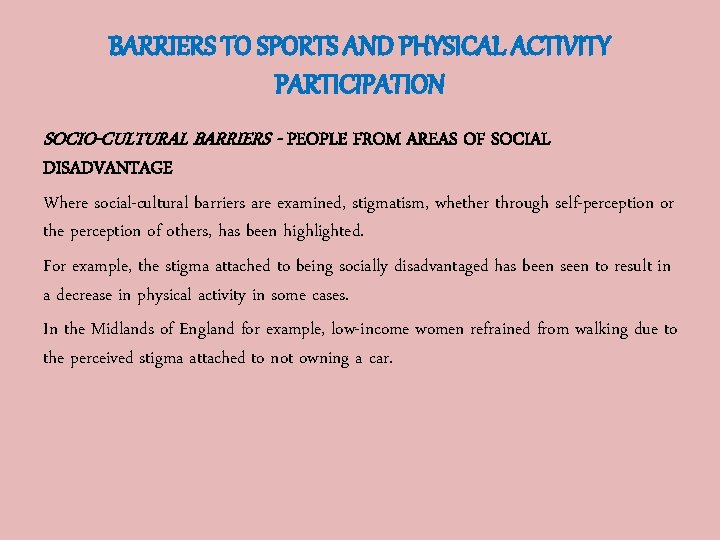 BARRIERS TO SPORTS AND PHYSICAL ACTIVITY PARTICIPATION

SOCIO-CULTURAL BARRIERS - PEOPLE FROM AREAS OF SOCIAL DISADVANTAGE

Where social-cultural barriers are examined, stigmatism, whether through self-perception or the perception of others, has been highlighted.

For example, the stigma attached to being socially disadvantaged has been seen to result in a decrease in physical activity in some cases.

In the Midlands of England for example, low-income women refrained from walking due to the perceived stigma attached to not owning a car.